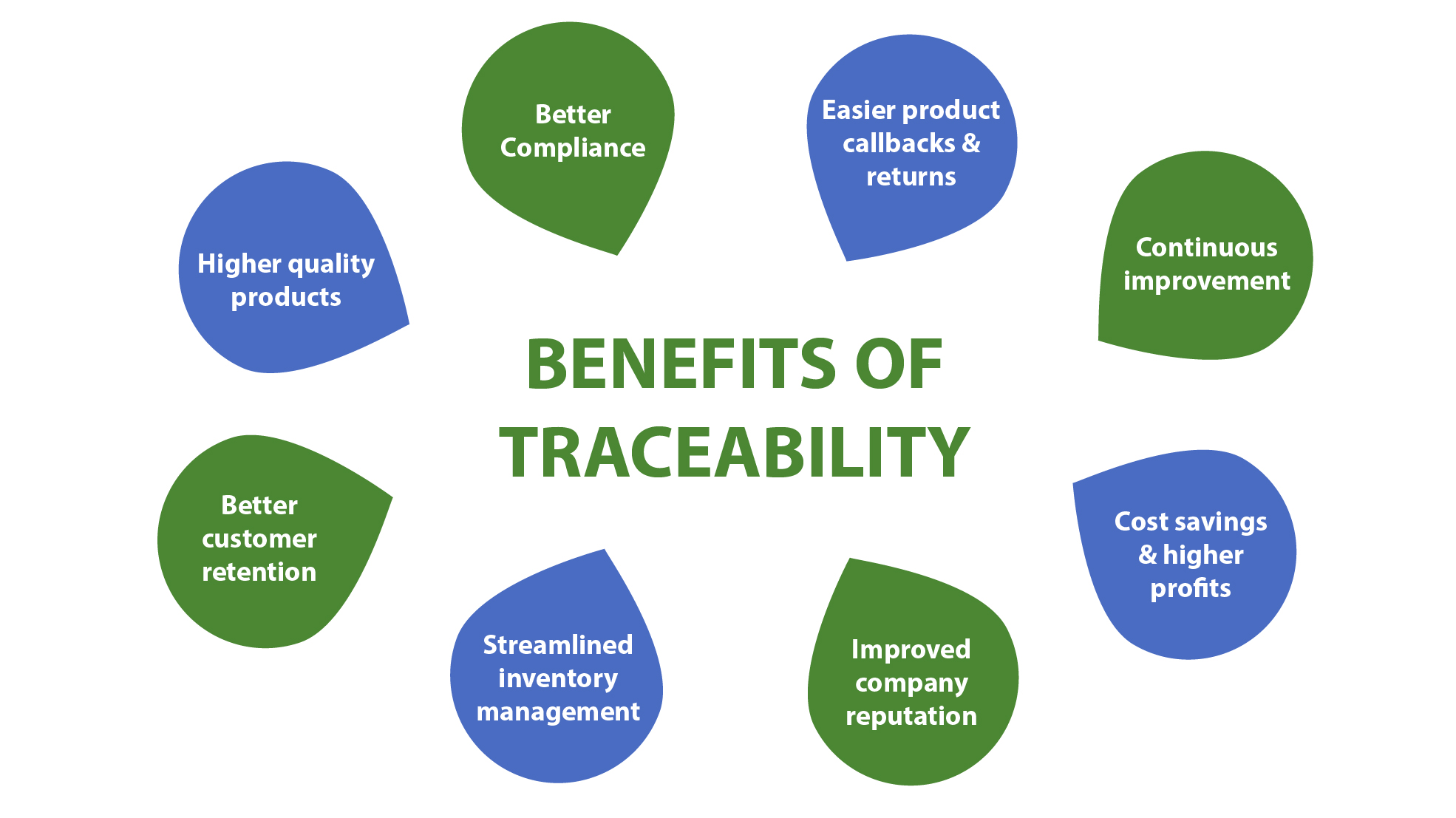 BENEFITS OF TRACEABILITY

Better Compliance

Easier product callbacks & returns

Continuous improvement

Cost savings & higher profits

Improved company reputation

Streamlined inventory management

Better customer retention

Higher quality products